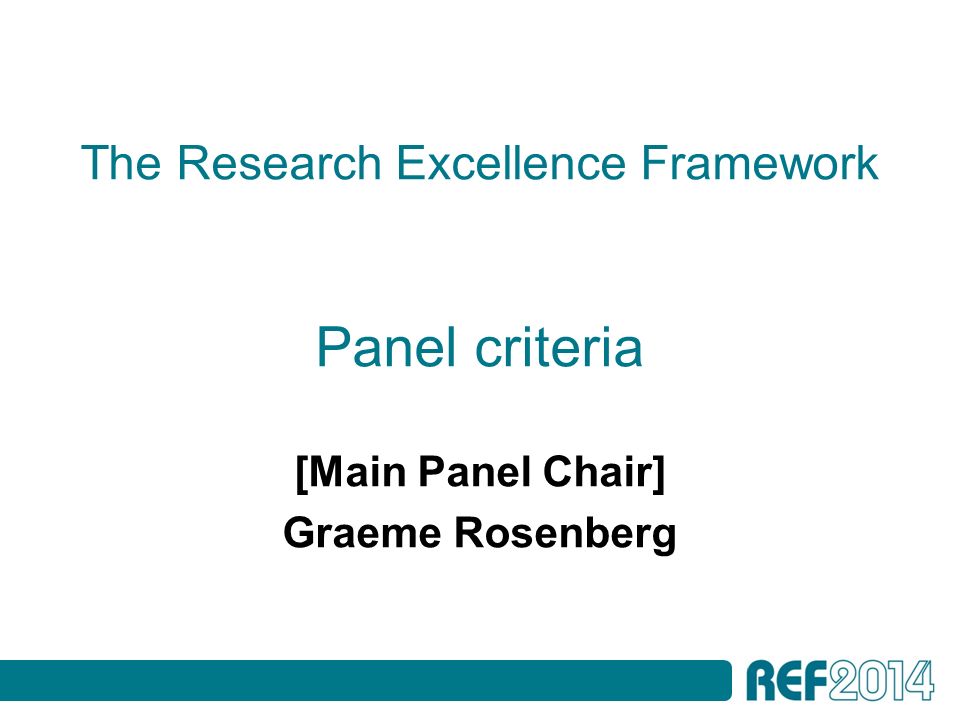 The Research Excellence Framework

Panel criteria

[Main Panel Chair]
Graeme Rosenberg

REF2014